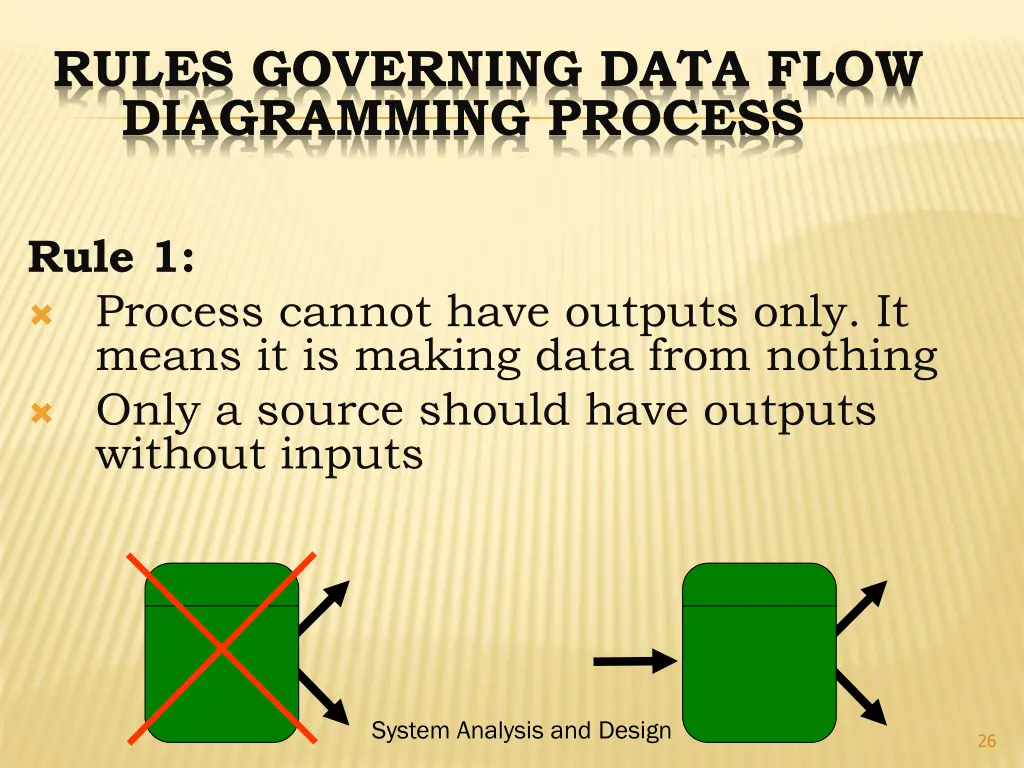 RULES GOVERNING DATA FLOW DIAGRAMMING PROCESS

Rule 1:
Process cannot have outputs only. It means it is making data from nothing
Only a source should have outputs without inputs

System Analysis and Design

26